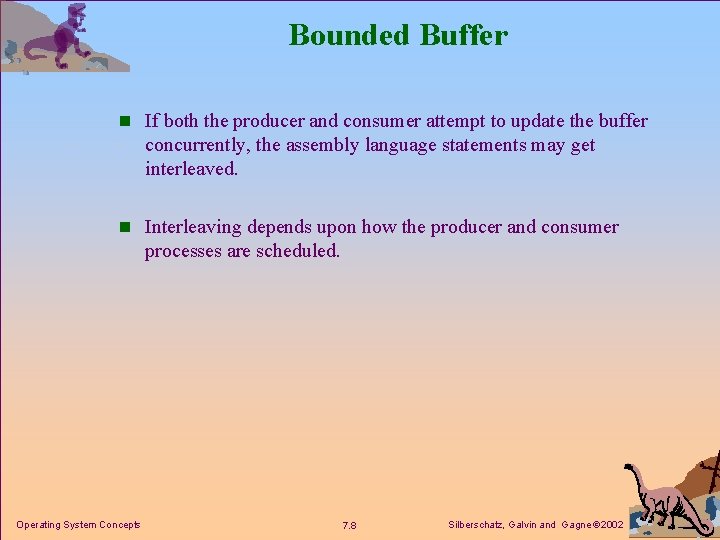 Bounded Buffer

If both the producer and consumer attempt to update the buffer concurrently, the assembly language statements may get interleaved.

Interleaving depends upon how the producer and consumer processes are scheduled.

Operating System Concepts

7.8

Silberschatz, Galvin and Gagne ©2002